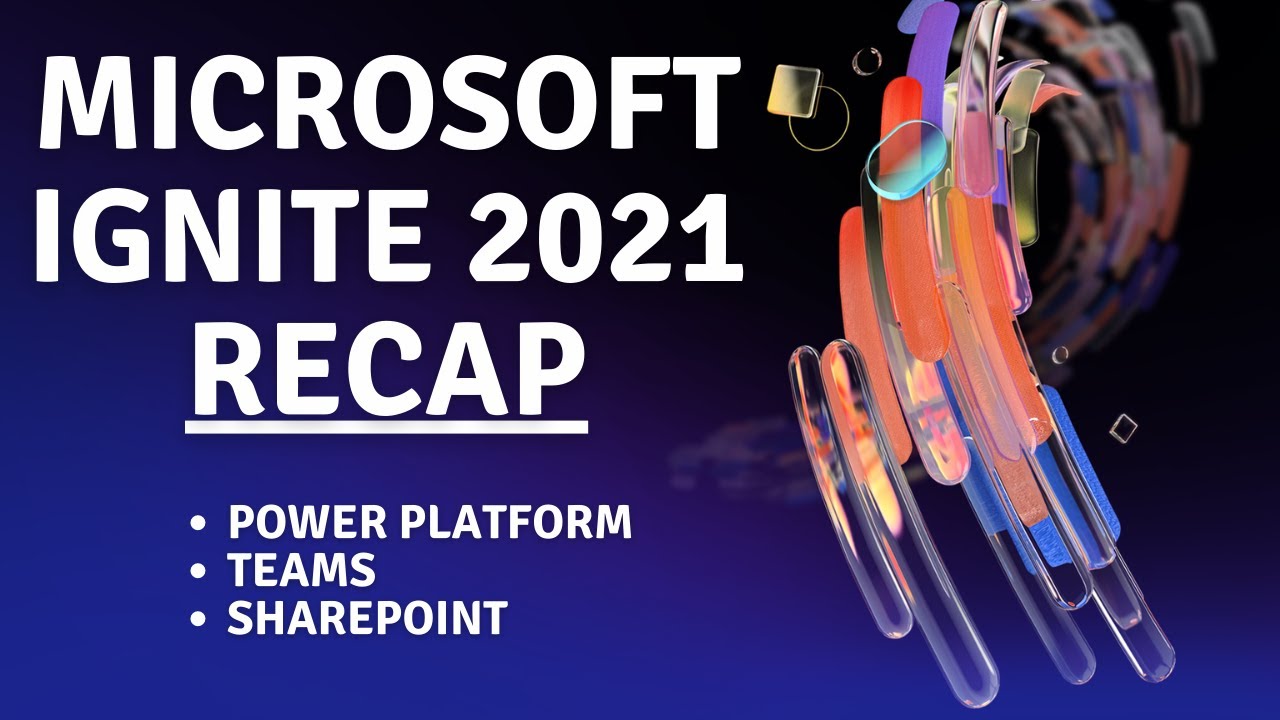 MICROSOFT IGNITE 2021 RECAP

• POWER PLATFORM
• TEAMS
• SHAREPOINT